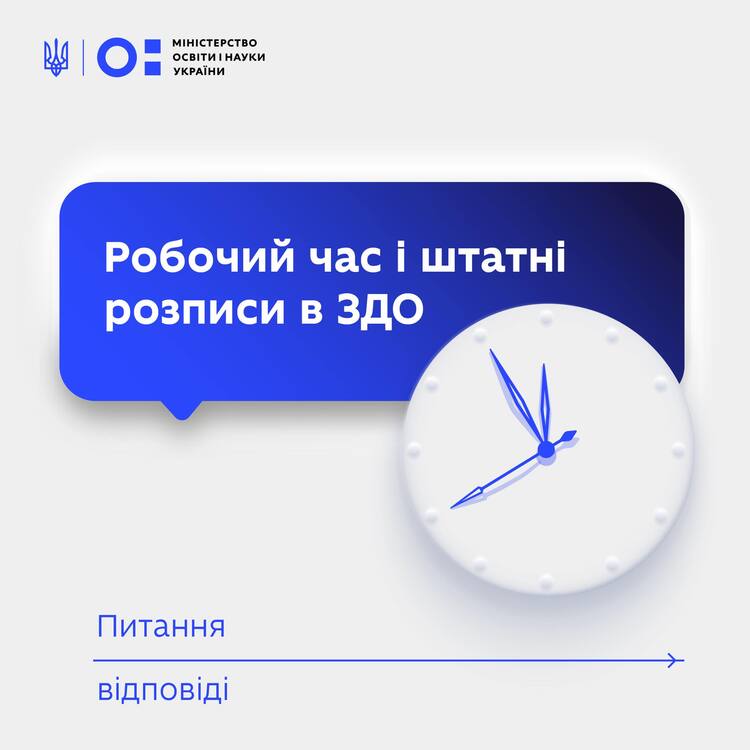 МІНІСТЕРСТВО ОСВІТИ І НАУКИ УКРАЇНИ

Робочий час і штатні розписи в ЗДО

Питання

відповіді